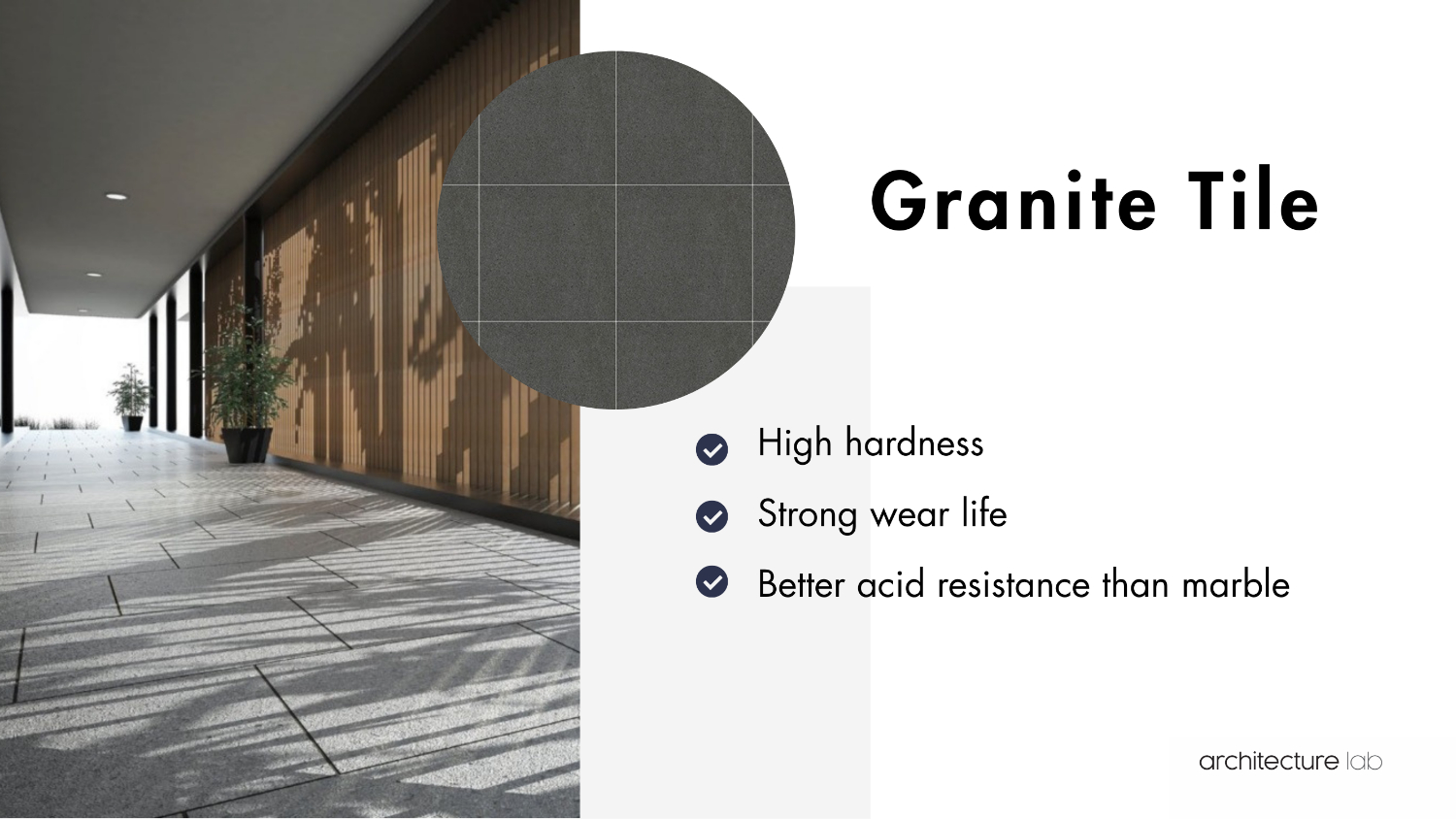 Granite Tile

High hardness

Strong wear life

Better acid resistance than marble

architecture lab